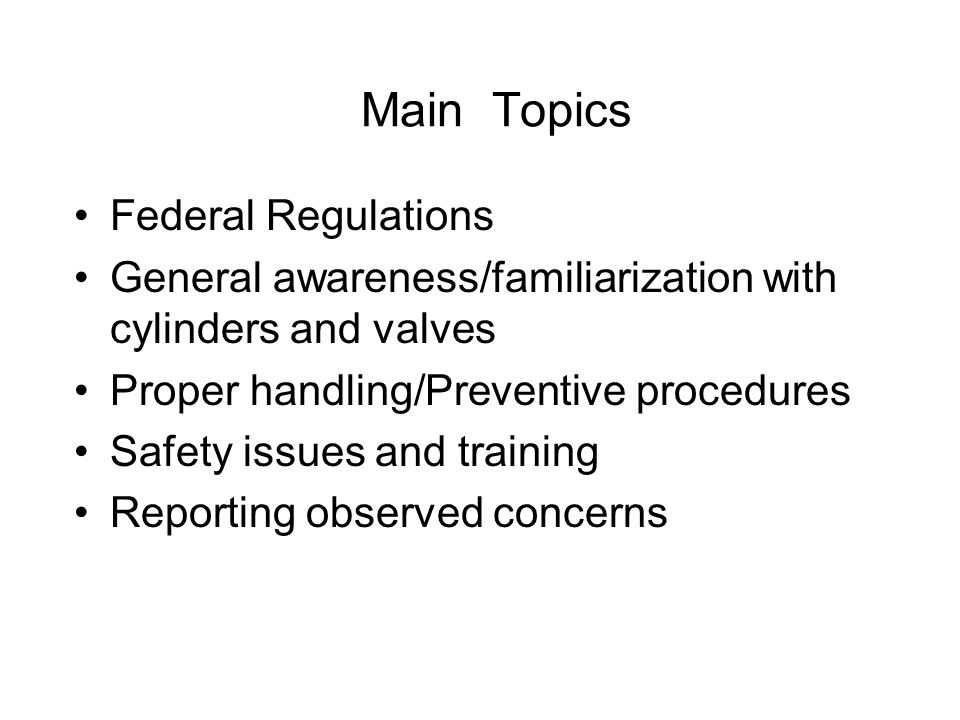 Main Topics

• Federal Regulations
• General awareness/familiarization with cylinders and valves
• Proper handling/Preventive procedures
• Safety issues and training
• Reporting observed concerns